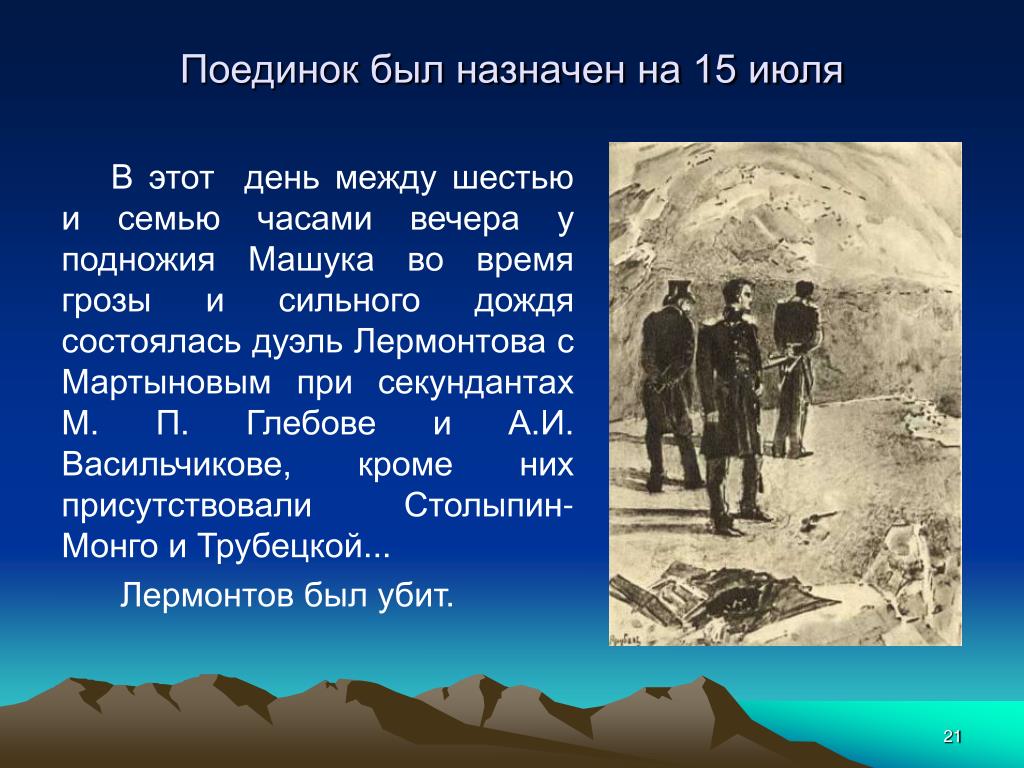 Поединок был назначен на 15 июля

В этот день между шестью и семью часами вечера у подножия Машука во время грозы и сильного дождя состоялась дуэль Лермонтова с Мартыновым при секундантах М. П. Глебове и А.И. Васильчикове, кроме них присутствовали Столыпин-Монго и Трубецкой...

Лермонтов был убит.

21